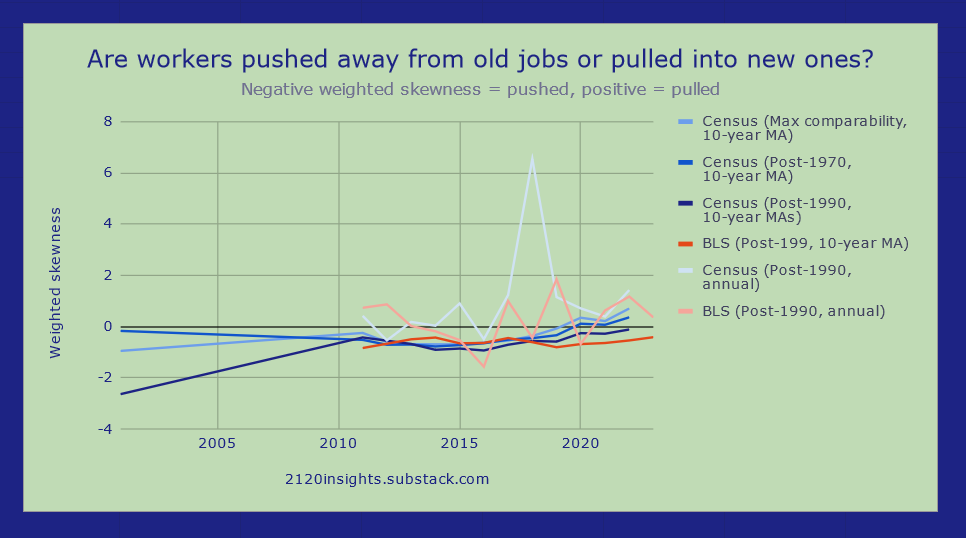 Are workers pushed away from old jobs or pulled into new ones?
Negative weighted skewness = pushed, positive = pulled

Weighted skewness

8
6
4
2
0
−2
−4

2005
2010
2015
2020

Census (Max comparability, 10-year MA)
Census (Post-1970, 10-year MA)
Census (Post-1990, 10-year MAs)
BLS (Post-199, 10-year MA)
Census (Post-1990, annual)
BLS (Post-1990, annual)

2120insights.substack.com